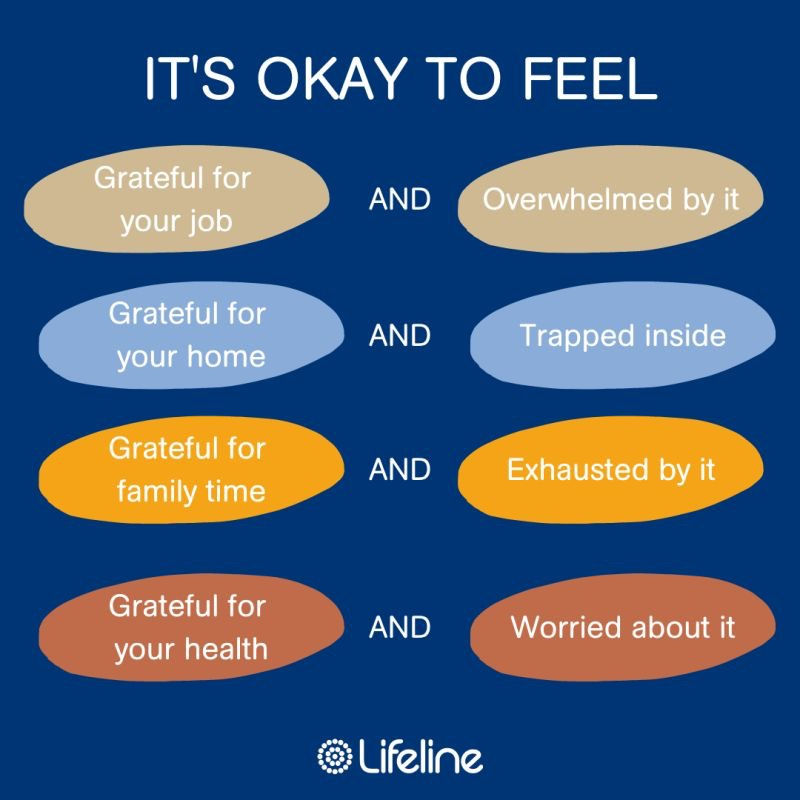 IT'S OKAY TO FEEL

Grateful for your job AND Overwhelmed by it

Grateful for your home AND Trapped inside

Grateful for family time AND Exhausted by it

Grateful for your health AND Worried about it

Lifeline